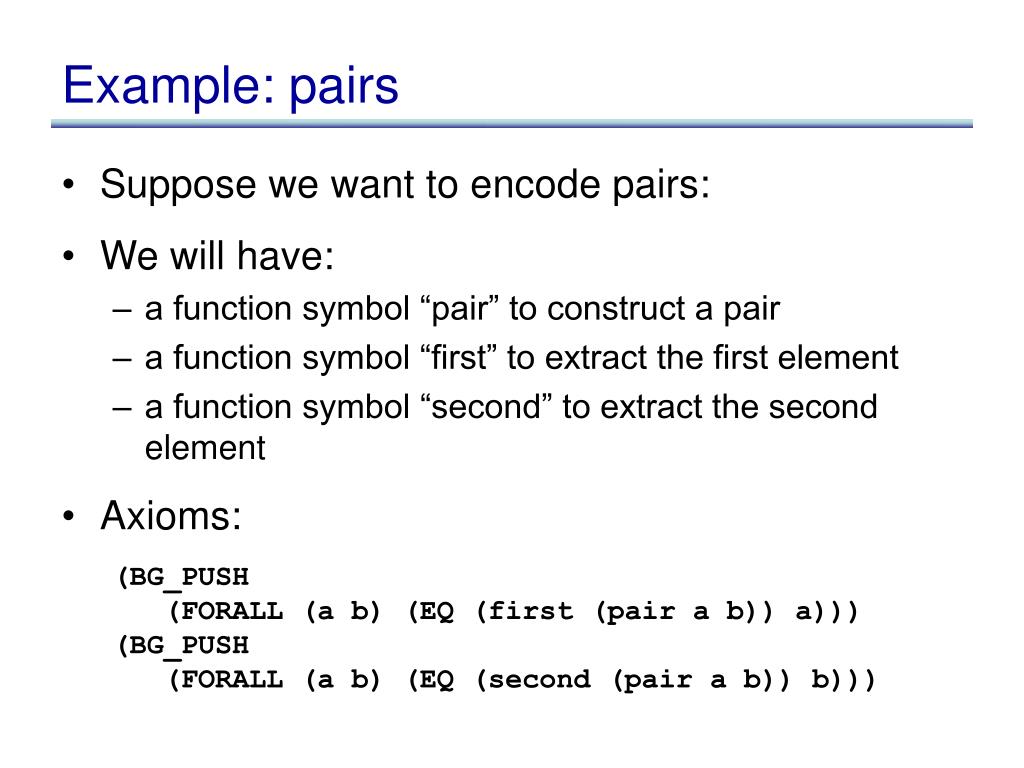 Example: pairs

• Suppose we want to encode pairs:

• We will have:
– a function symbol “pair” to construct a pair
– a function symbol “first” to extract the first element
– a function symbol “second” to extract the second element

• Axioms:

(BG_PUSH
(FORALL (a b) (EQ (first (pair a b)) a)))
(BG_PUSH
(FORALL (a b) (EQ (second (pair a b)) b)))